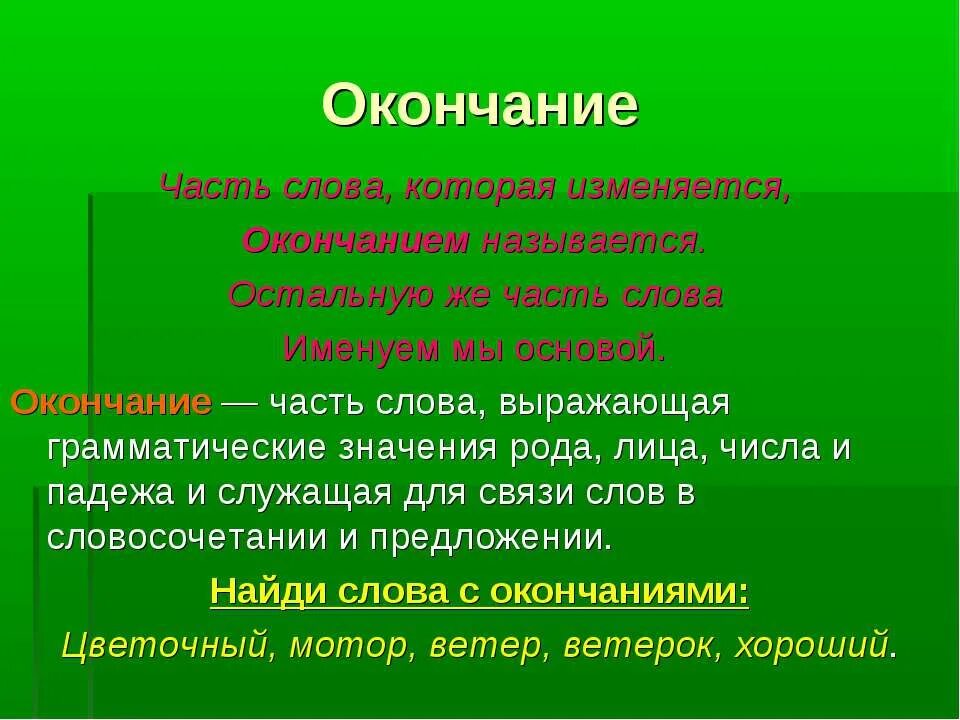 Окончание

Часть слова, которая изменяется,
Окончанием называется.
Остальную же часть слова
Именуем мы основой.

Окончание — часть слова, выражающая грамматические значения рода, лица, числа и падежа и служащая для связи слов в словосочетании и предложении.

Найди слова с окончаниями:

Цветочный, мотор, ветер, ветерок, хороший.